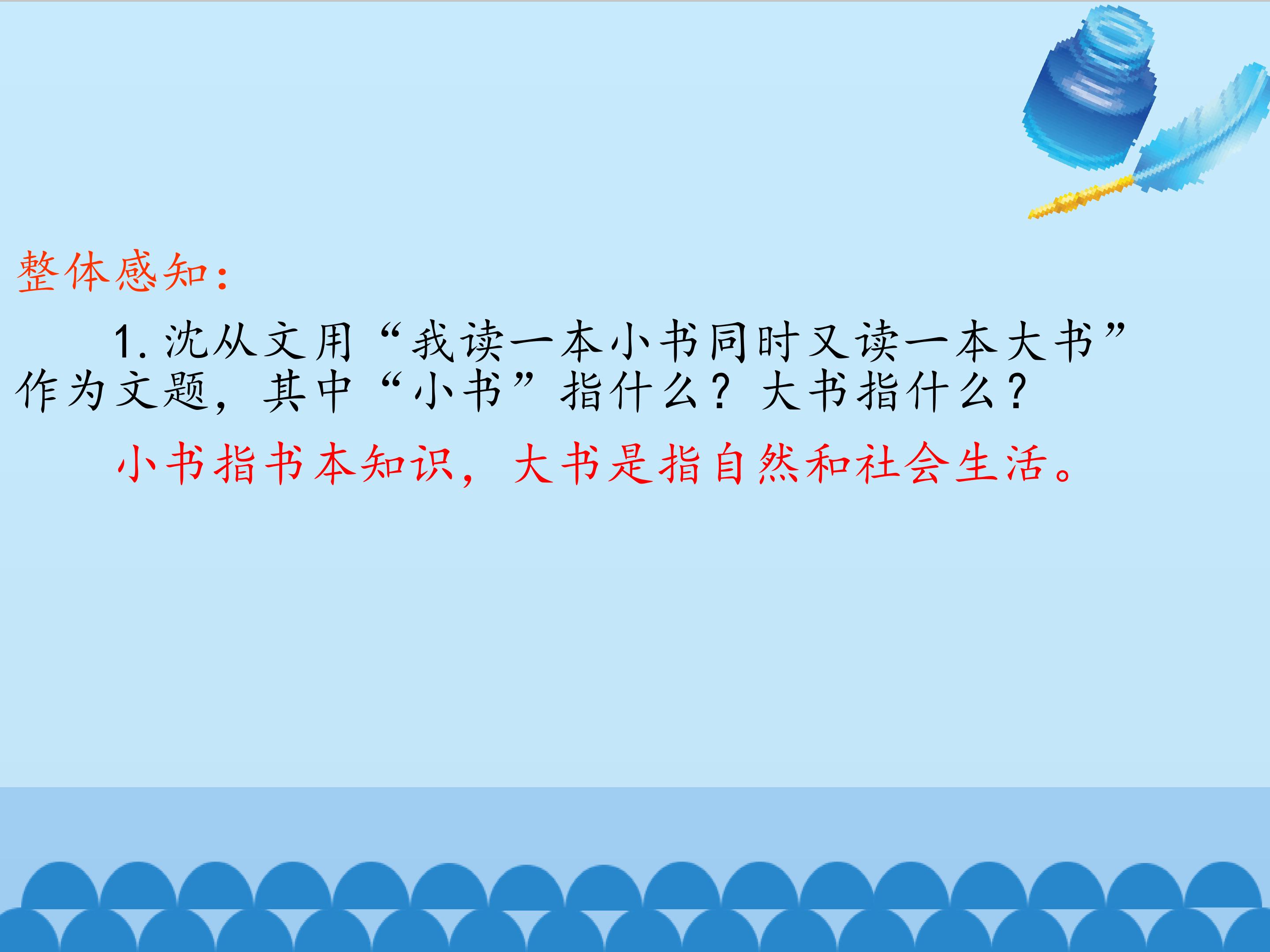 整体感知：

1.沈从文用“我读一本小书同时又读一本大书”作为文题，其中“小书”指什么？大书指什么？

小书指书本知识，大书是指自然和社会生活。